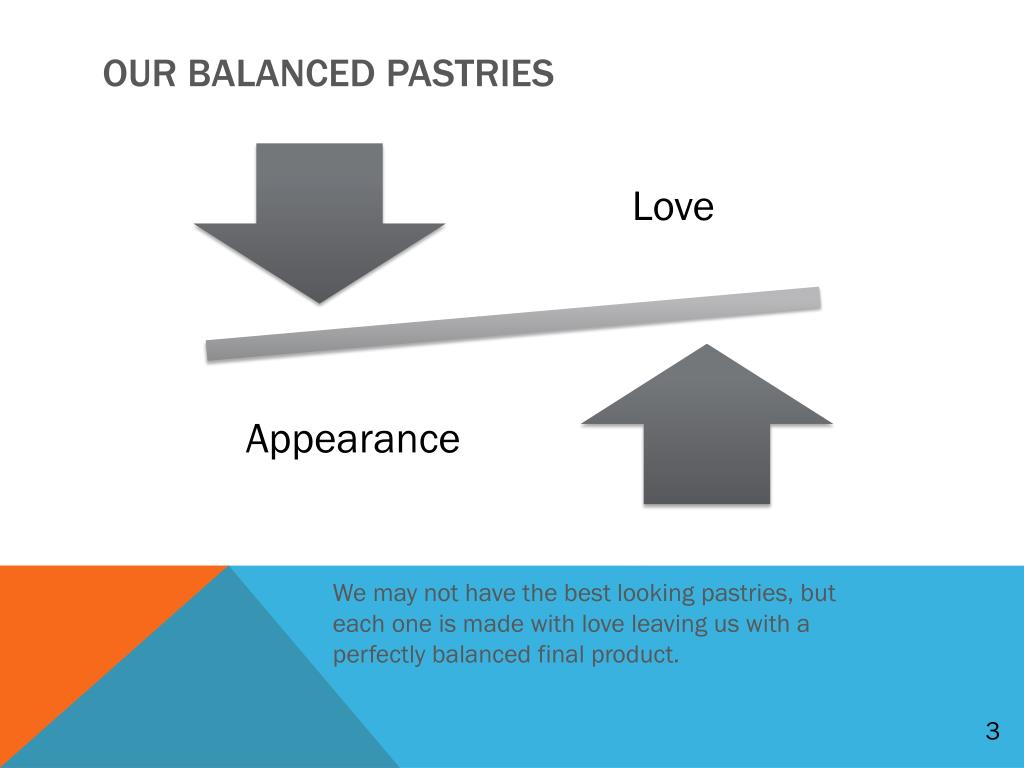 OUR BALANCED PASTRIES

Love

Appearance

We may not have the best looking pastries, but each one is made with love leaving us with a perfectly balanced final product.

3